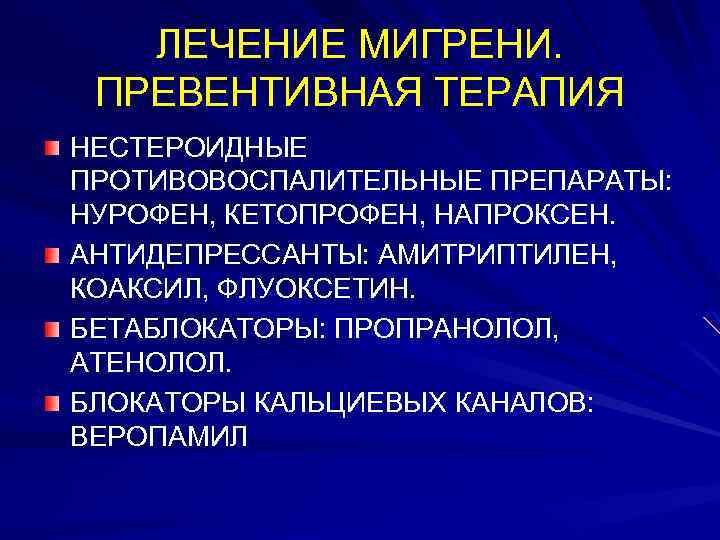 ЛЕЧЕНИЕ МИГРЕНИ. ПРЕВЕНТИВНАЯ ТЕРАПИЯ

НЕСТЕРОИДНЫЕ ПРОТИВОВОСПАЛИТЕЛЬНЫЕ ПРЕПАРАТЫ: НУРОФЕН, КЕТОПРОФЕН, НАПРОКСЕН.

АНТИДЕПРЕССАНТЫ: АМИТРИПТИЛЕН, КОАКСИЛ, ФЛУОКСЕТИН.

БЕТАБЛОКАТОРЫ: ПРОПРАНОЛОЛ, АТЕНОЛОЛ.

БЛОКАТОРЫ КАЛЬЦИЕВЫХ КАНАЛОВ: ВЕРОПАМИЛ